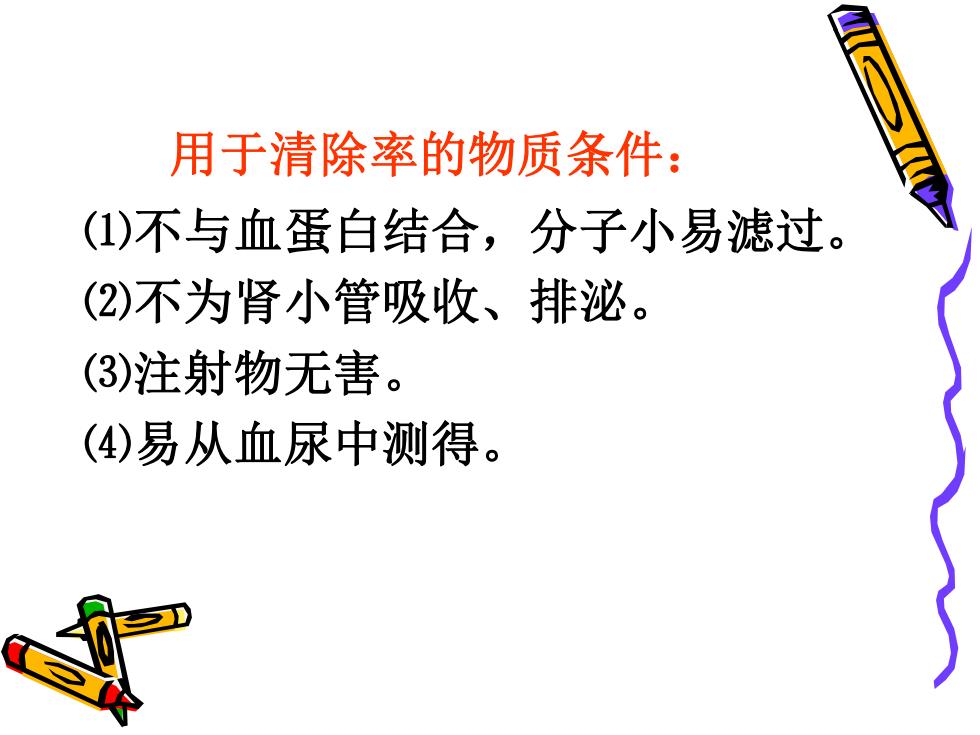 用于清除率的物质条件：

⑴不与血蛋白结合，分子小易滤过。

⑵不为肾小管吸收、排泌。

⑶注射物无害。

⑷易从血尿中测得。